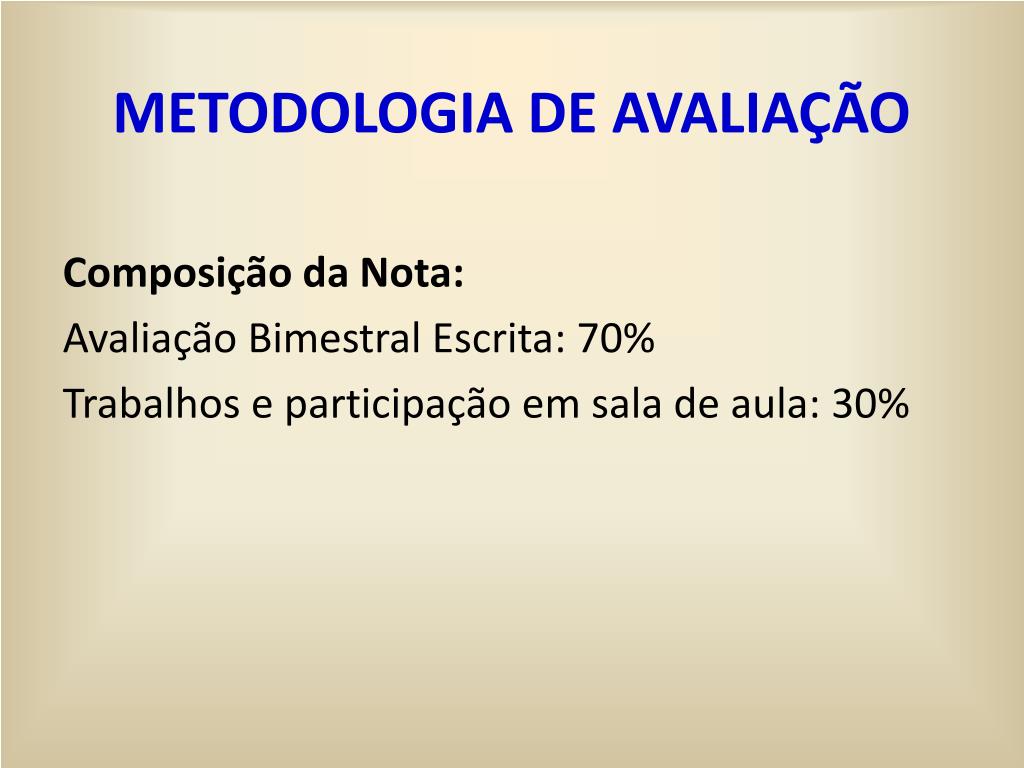 METODOLOGIA DE AVALIAÇÃO

Composição da Nota:
Avaliação Bimestral Escrita: 70%
Trabalhos e participação em sala de aula: 30%